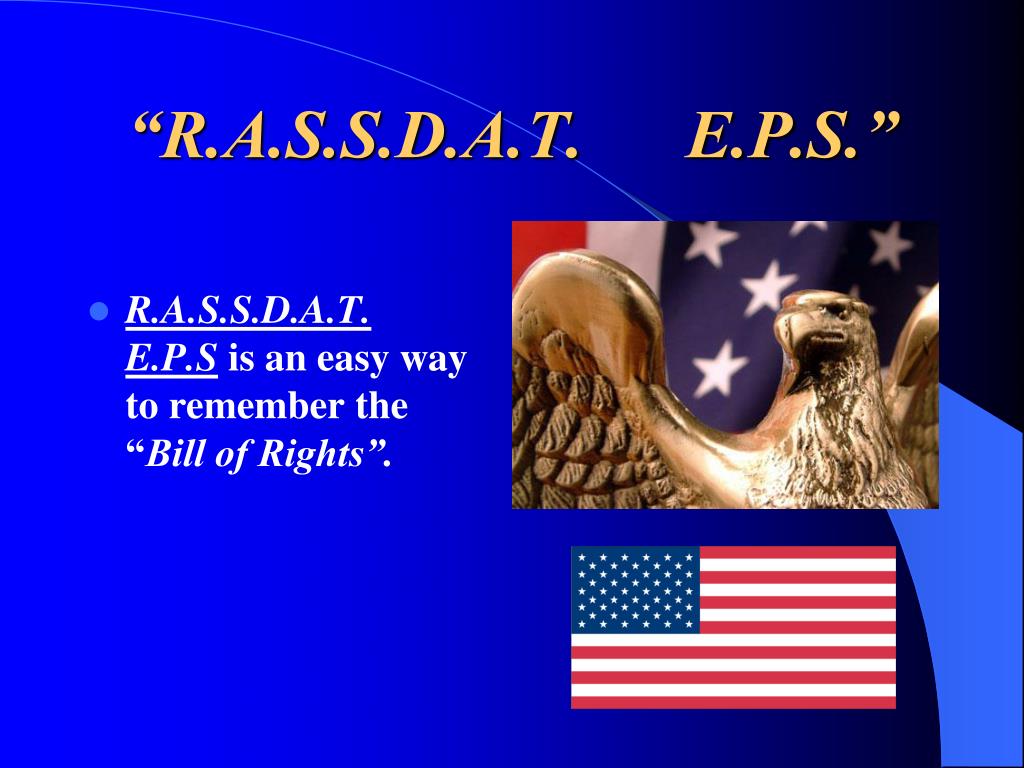 “R.A.S.S.D.A.T. E.P.S.”

R.A.S.S.D.A.T. E.P.S is an easy way to remember the “Bill of Rights”.